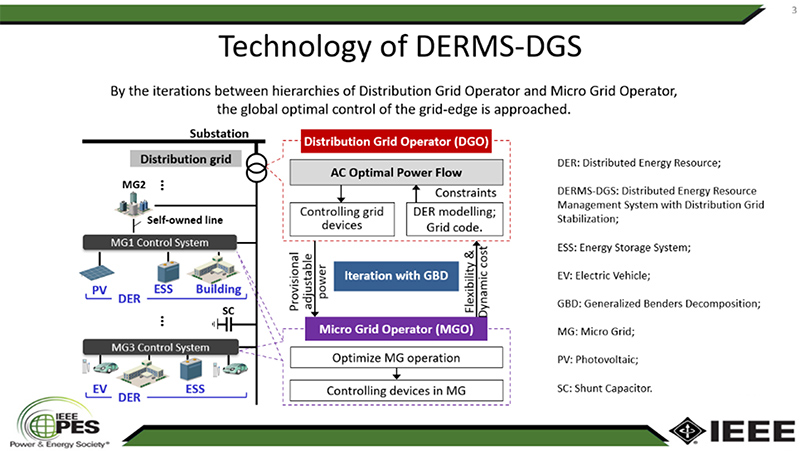 3

Technology of DERMS-DGS

By the iterations between hierarchies of Distribution Grid Operator and Micro Grid Operator, the global optimal control of the grid-edge is approached.

Substation

Distribution grid

MG2

Self-owned line

MG1 Control System

PV

ESS

Building

DER

SC

MG3 Control System

EV

ESS

DER

Distribution Grid Operator (DGO)

AC Optimal Power Flow

Constraints

Controlling grid devices

DER modelling; Grid code.

Provisional adjustable power

Iteration with GBD

Flexibility & Dynamic cost

Micro Grid Operator (MGO)

Optimize MG operation

Controlling devices in MG

DER: Distributed Energy Resource;

DERMS-DGS: Distributed Energy Resource Management System with Distribution Grid Stabilization;

ESS: Energy Storage System;

EV: Electric Vehicle;

GBD: Generalized Benders Decomposition;

MG: Micro Grid;

PV: Photovoltaic;

SC: Shunt Capacitor.

IEEE PES Power & Energy Society®

IEEE